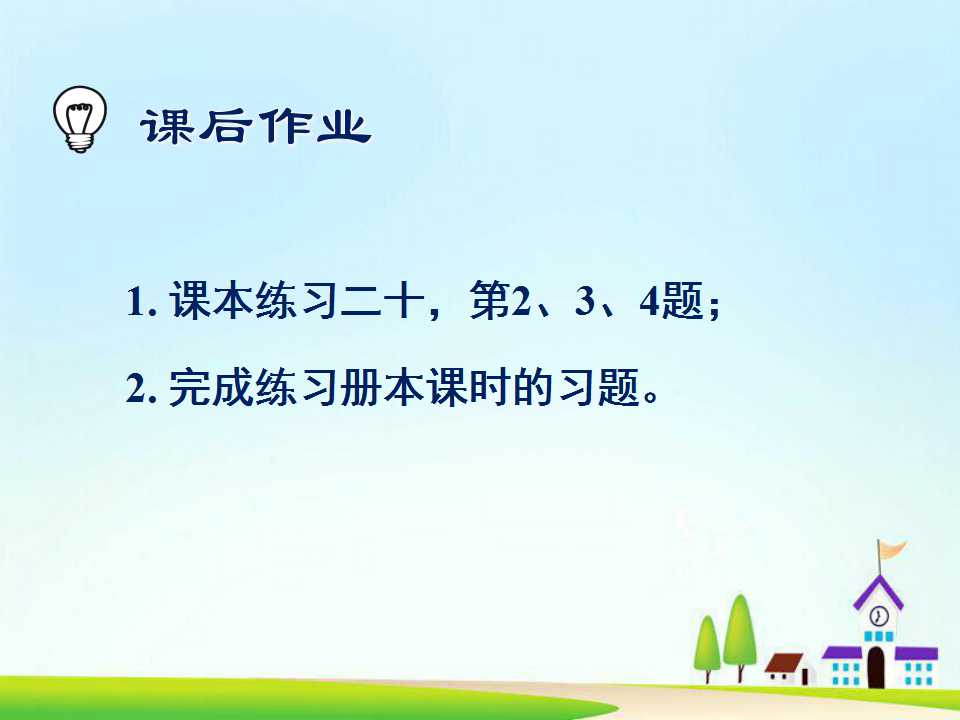 课后作业

1.课本练习二十，第2、3、4题；

2.完成练习册本课时的习题。